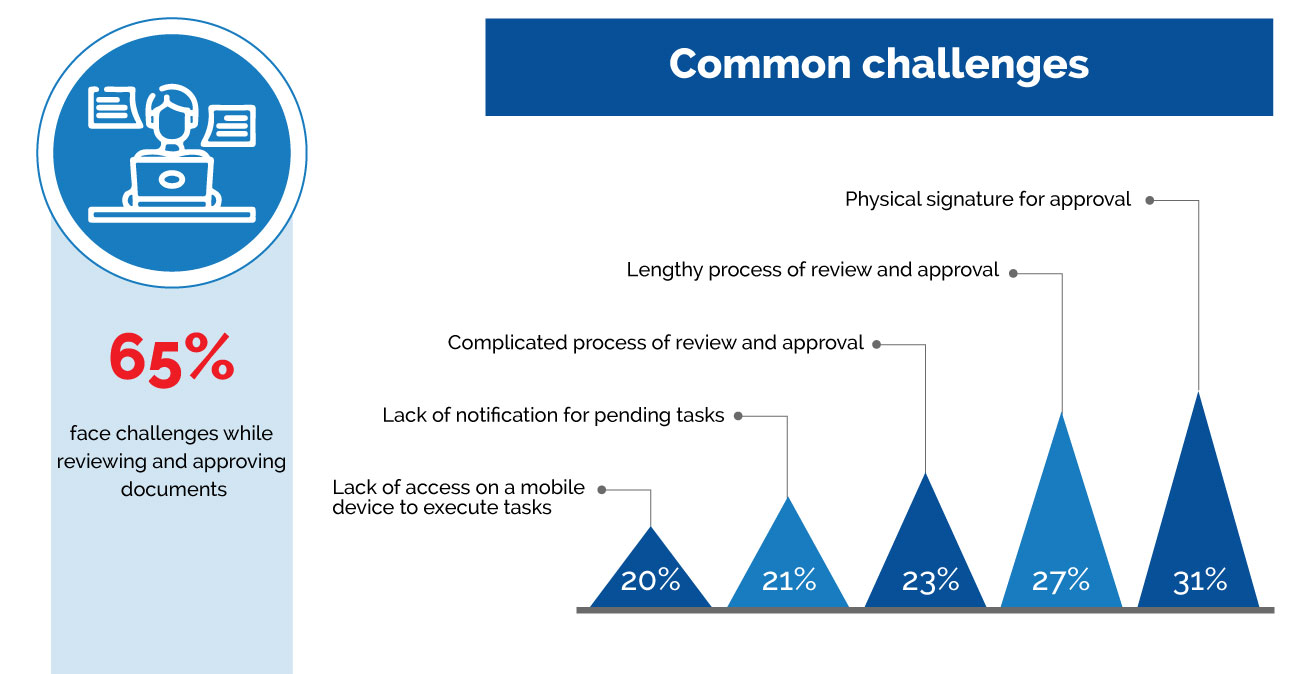 65%

face challenges while reviewing and approving documents

Common challenges

Physical signature for approval

Lengthy process of review and approval

Complicated process of review and approval

Lack of notification for pending tasks

Lack of access on a mobile device to execute tasks

20%

21%

23%

27%

31%